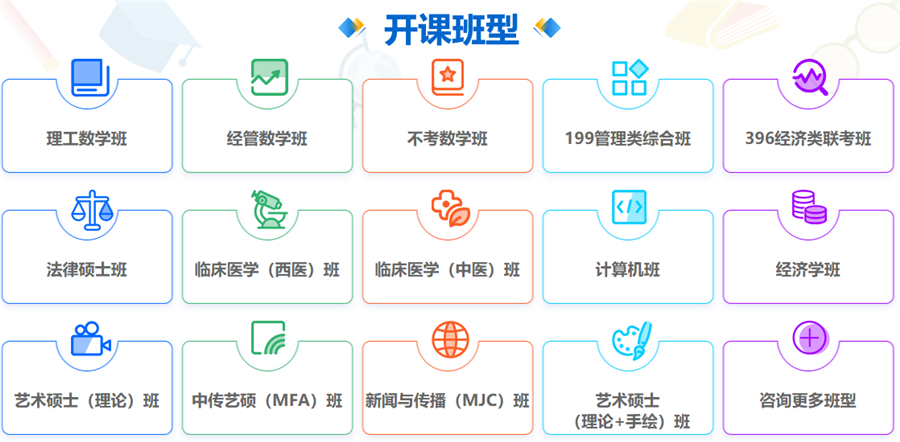 开课班型

理工数学班

经管数学班

不考数学班

199管理类综合班

396经济类联考班

法律硕士班

临床医学（西医）班

临床医学（中医）班

计算机班

经济学班

艺术硕士（理论）班

中传艺硕（MFA）班

新闻与传播（MJC）班

艺术硕士（理论+手绘）班

咨询更多班型